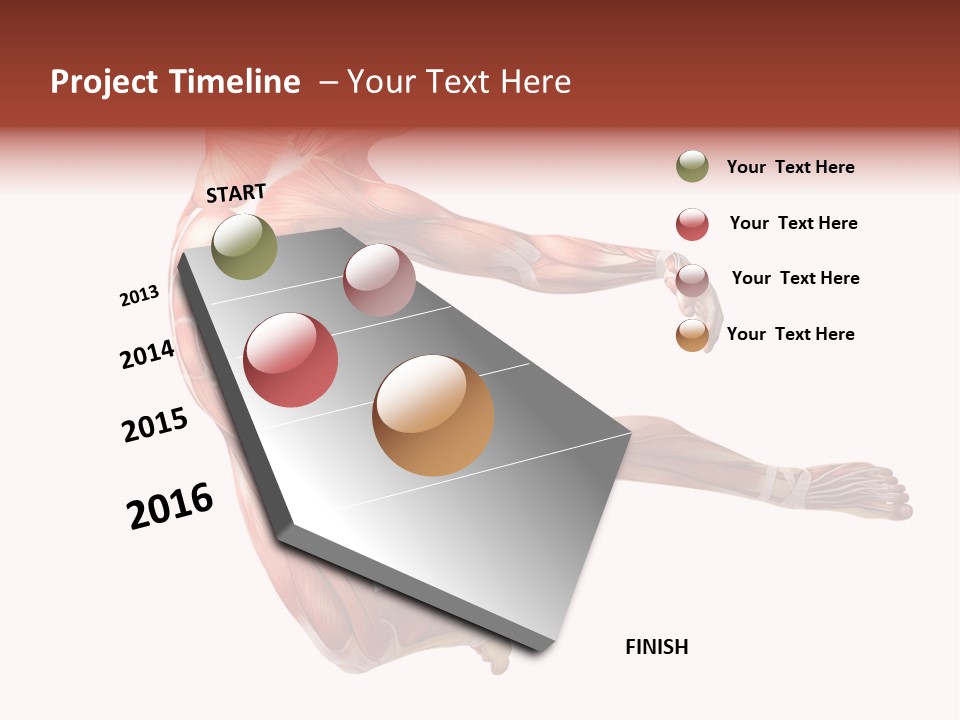 Project Timeline – Your Text Here

START

2013

2014

2015

2016

FINISH

Your Text Here

Your Text Here

Your Text Here

Your Text Here